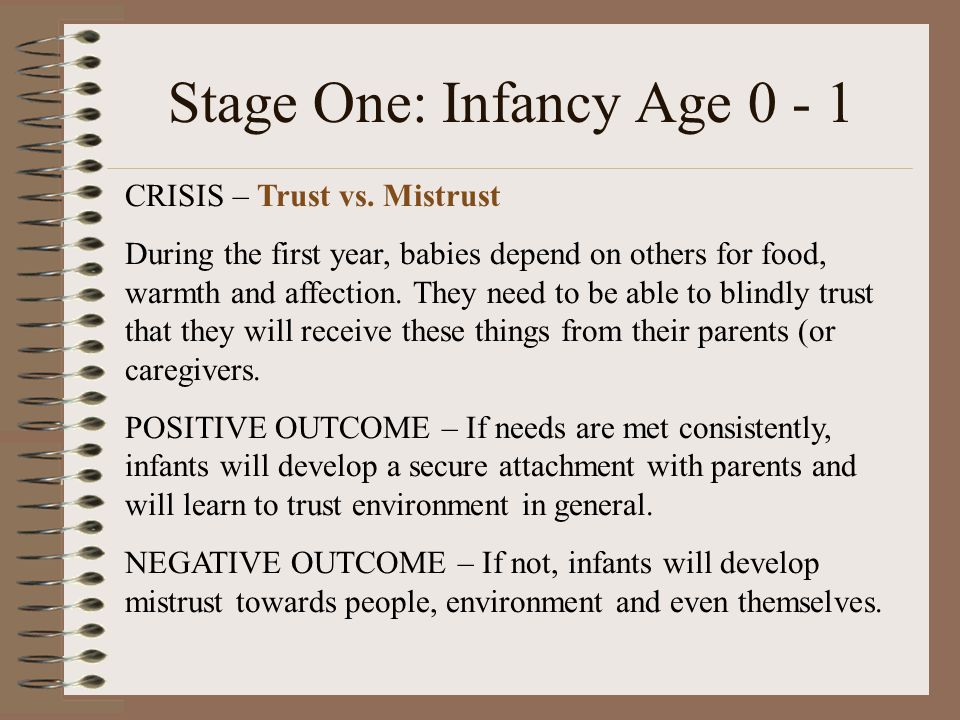 Stage One: Infancy Age 0 - 1

CRISIS – Trust vs. Mistrust

During the first year, babies depend on others for food, warmth and affection. They need to be able to blindly trust that they will receive these things from their parents (or caregivers.

POSITIVE OUTCOME – If needs are met consistently, infants will develop a secure attachment with parents and will learn to trust environment in general.

NEGATIVE OUTCOME – If not, infants will develop mistrust towards people, environment and even themselves.